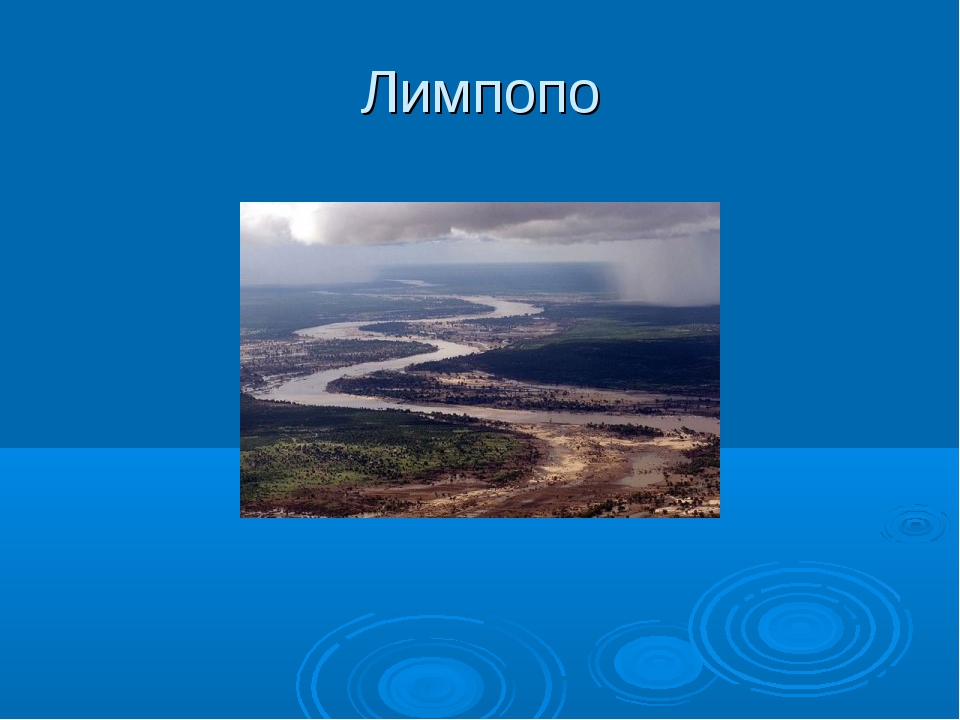 Лимпопо